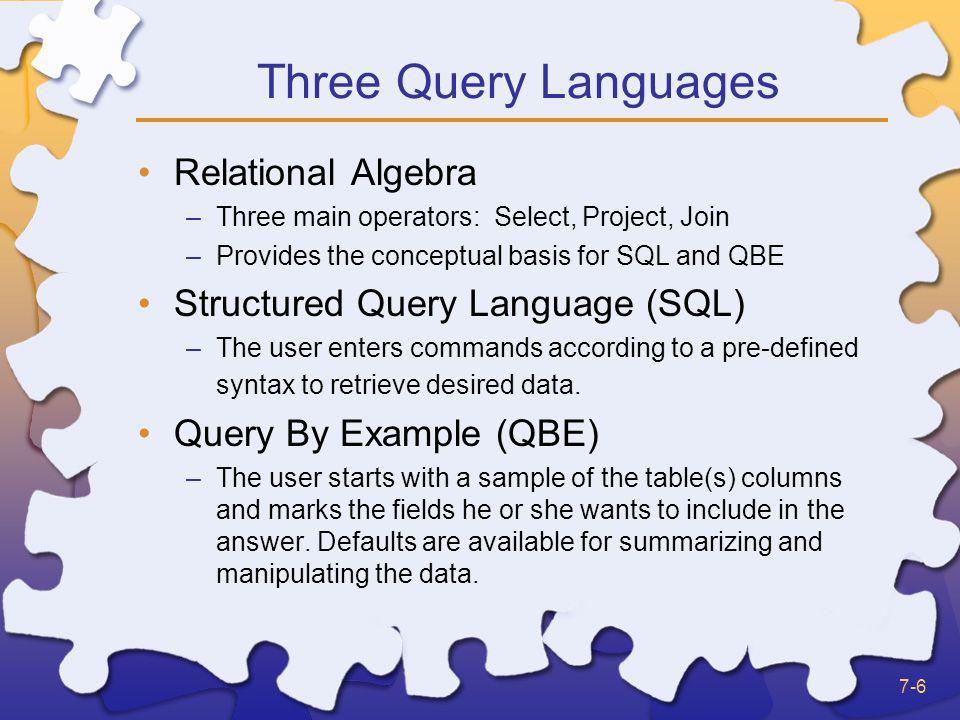 Three Query Languages

• Relational Algebra
– Three main operators: Select, Project, Join
– Provides the conceptual basis for SQL and QBE

• Structured Query Language (SQL)
– The user enters commands according to a pre-defined syntax to retrieve desired data.

• Query By Example (QBE)
– The user starts with a sample of the table(s) columns and marks the fields he or she wants to include in the answer. Defaults are available for summarizing and manipulating the data.

7-6